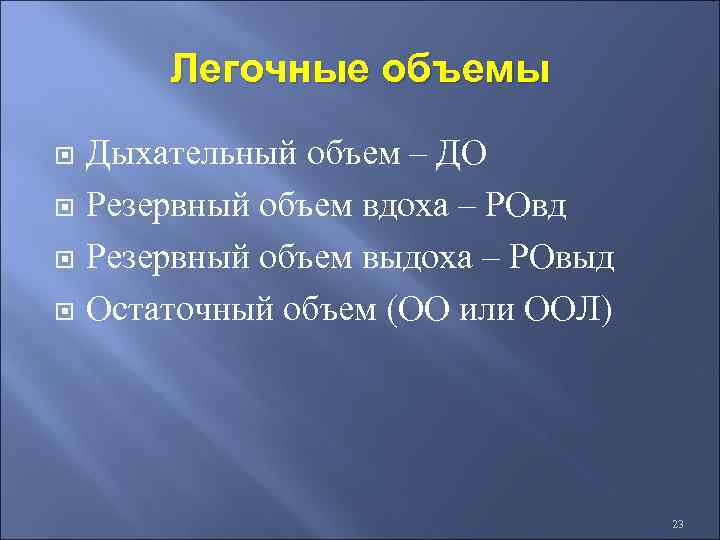 Легочные объемы

Дыхательный объем – ДО
Резервный объем вдоха – РОвд
Резервный объем выдоха – РОвыд
Остаточный объем (ОО или ООЛ)

23